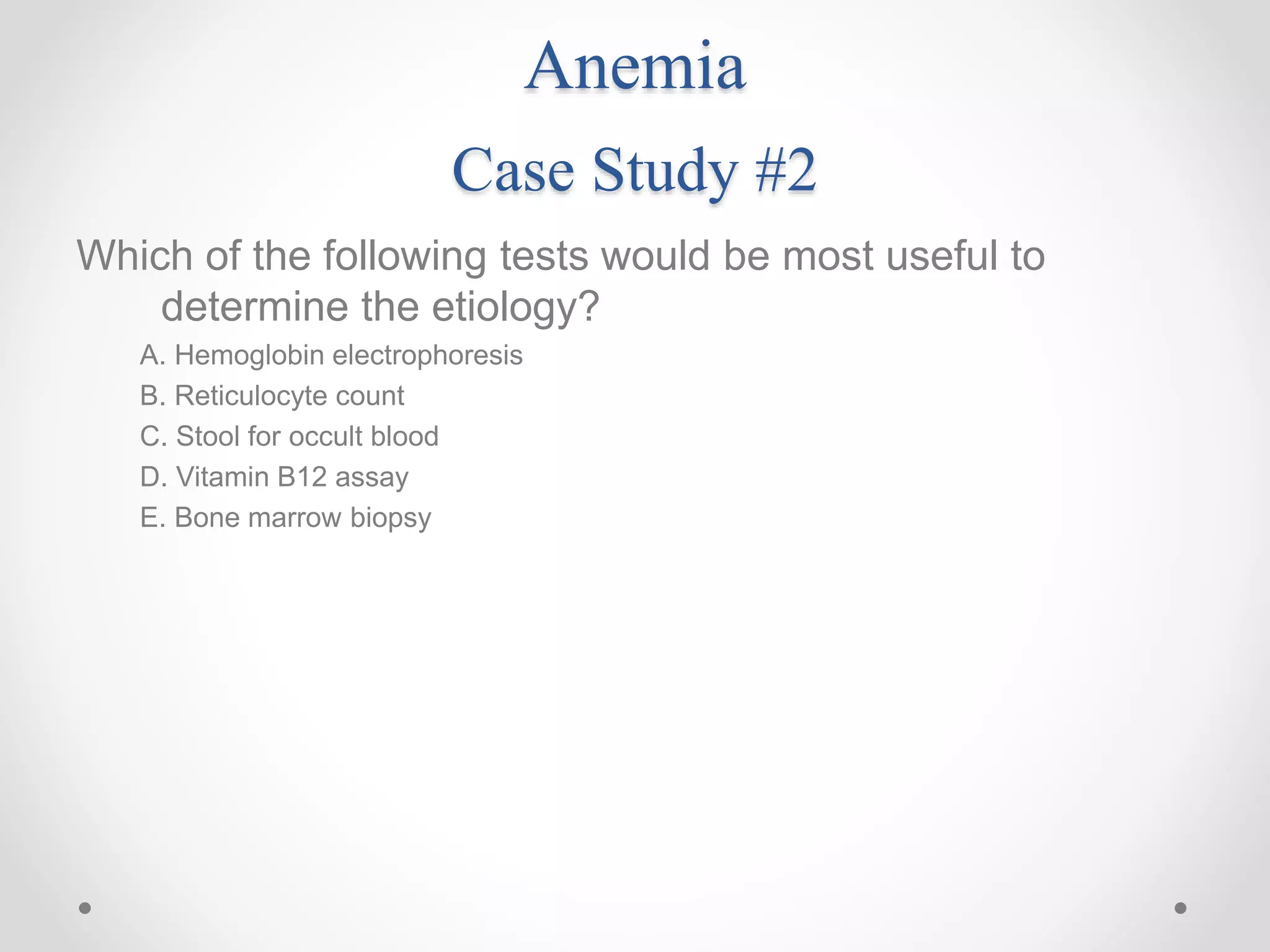 Anemia

Case Study #2

Which of the following tests would be most useful to determine the etiology?

A. Hemoglobin electrophoresis
B. Reticulocyte count
C. Stool for occult blood
D. Vitamin B12 assay
E. Bone marrow biopsy